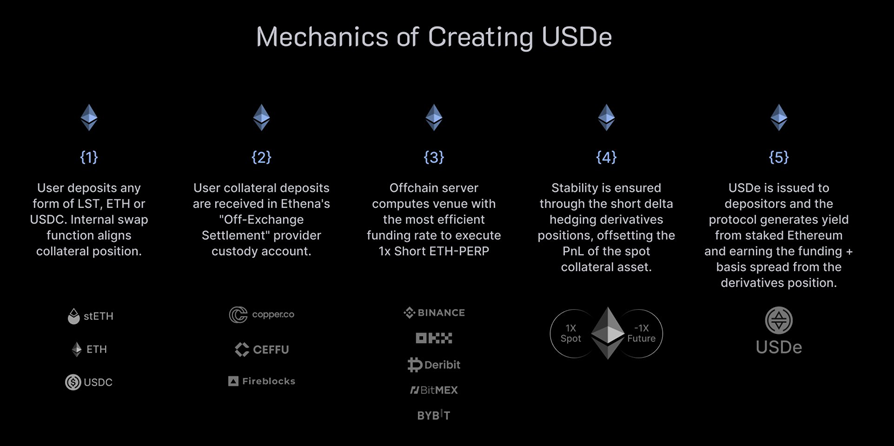 Mechanics of Creating USDe

{1}

User deposits any form of LST, ETH or USDC. Internal swap function aligns collateral position.

stETH

ETH

USDC

{2}

User collateral deposits are received in Ethena's "Off-Exchange Settlement" provider custody account.

copper.co

CEFFU

Fireblocks

{3}

Offchain server computes venue with the most efficient funding rate to execute 1x Short ETH-PERP

BINANCE

OKX

Deribit

BitMEX

BYBIT

{4}

Stability is ensured through the short delta hedging derivatives positions, offsetting the PnL of the spot collateral asset.

1X Spot

-1X Future

{5}

USDe is issued to depositors and the protocol generates yield from staked Ethereum and earning the funding + basis spread from the derivatives position.

USDe